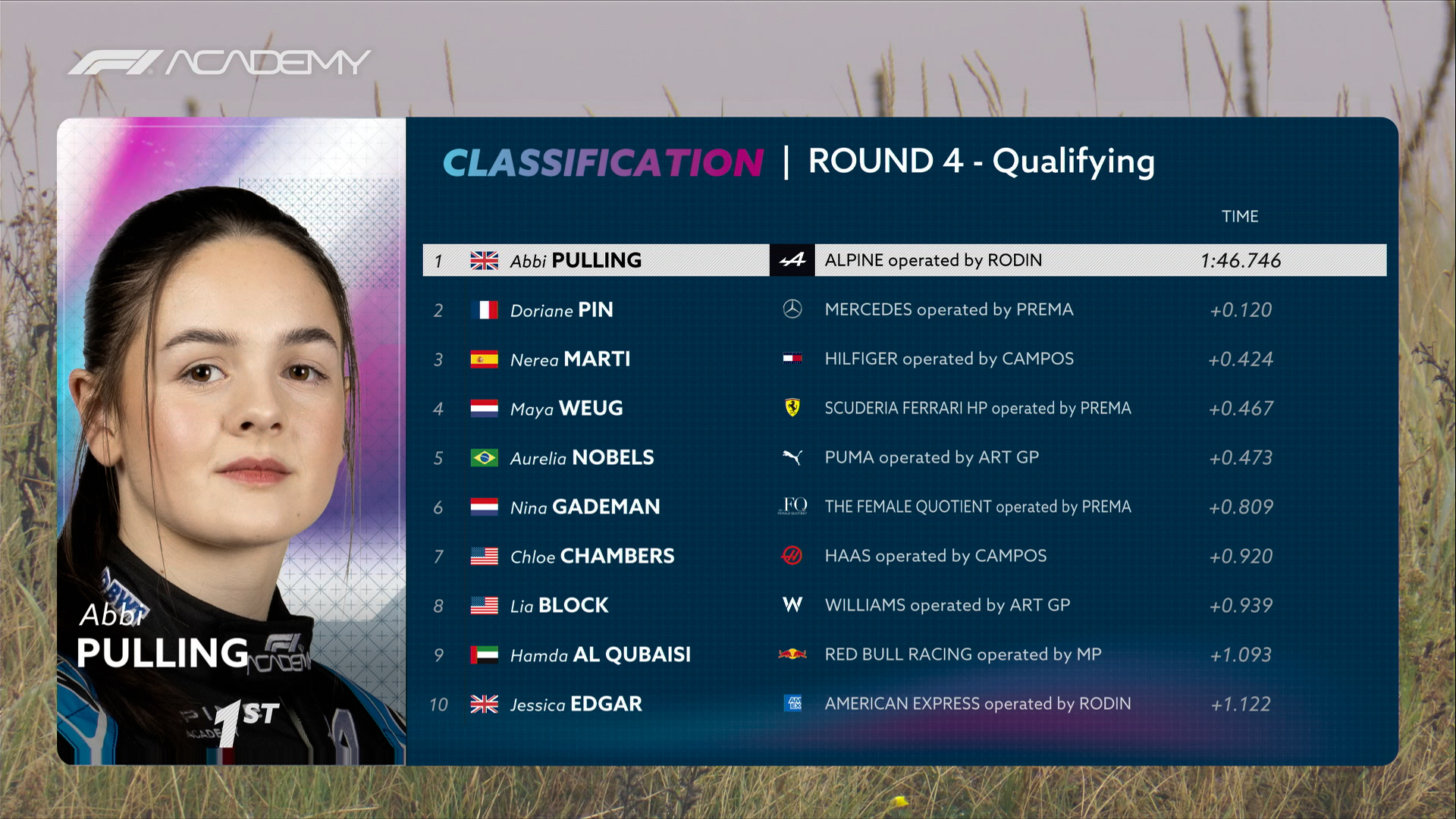 F1 ACADEMY

Abbi
PULLING
1ST

CLASSIFICATION | ROUND 4 - Qualifying

| | | | TIME |
|---|---|---|---|
| 1 | Abbi PULLING | ALPINE operated by RODIN | 1:46.746 |
| 2 | Doriane PIN | MERCEDES operated by PREMA | +0.120 |
| 3 | Nerea MARTI | HILFIGER operated by CAMPOS | +0.424 |
| 4 | Maya WEUG | SCUDERIA FERRARI HP operated by PREMA | +0.467 |
| 5 | Aurelia NOBELS | PUMA operated by ART GP | +0.473 |
| 6 | Nina GADEMAN | THE FEMALE QUOTIENT operated by PREMA | +0.809 |
| 7 | Chloe CHAMBERS | HAAS operated by CAMPOS | +0.920 |
| 8 | Lia BLOCK | WILLIAMS operated by ART GP | +0.939 |
| 9 | Hamda AL QUBAISI | RED BULL RACING operated by MP | +1.093 |
| 10 | Jessica EDGAR | AMERICAN EXPRESS operated by RODIN | +1.122 |